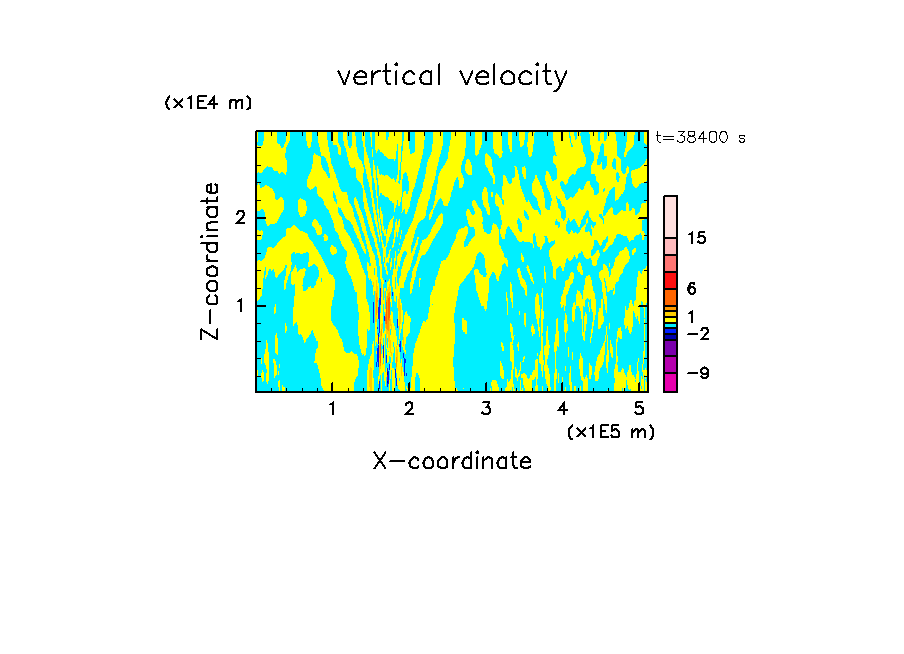 vertical velocity

(x1E4 m)

t=38400 s

Z-coordinate

2

1

15

6

1

−2

−9

1 2 3 4 5

(x1E5 m)

X-coordinate